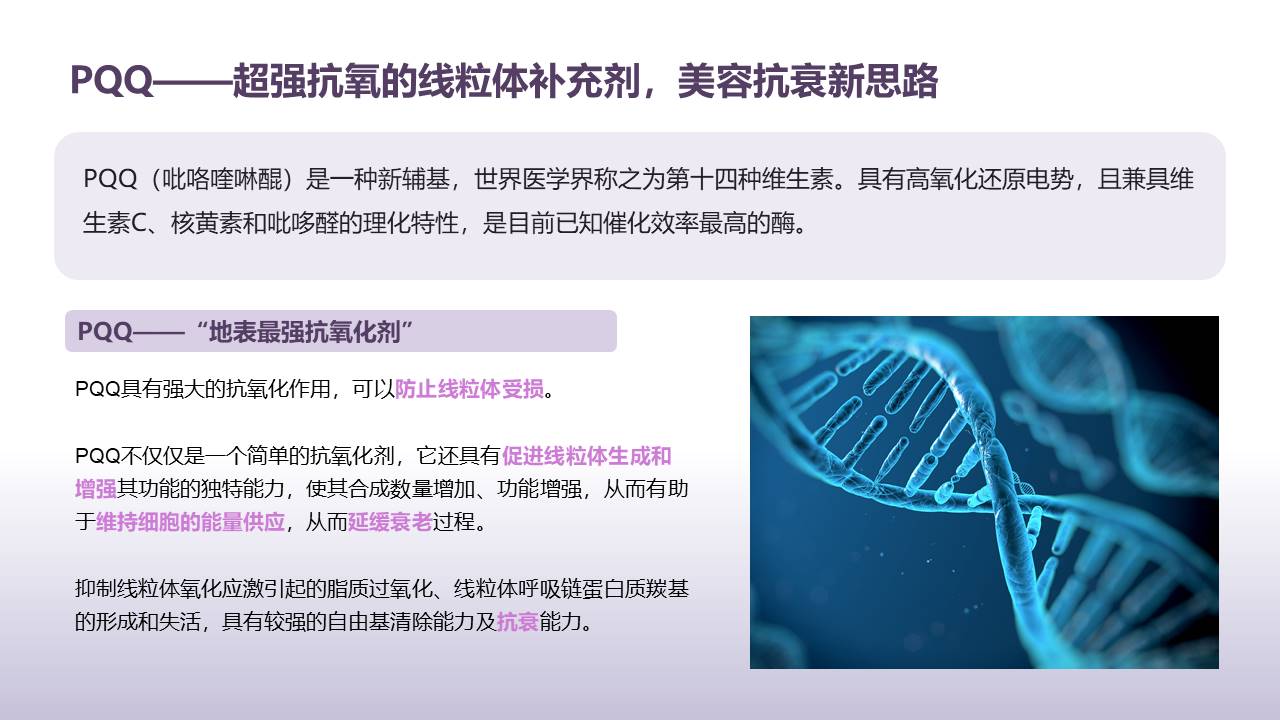 PQQ——超强抗氧的线粒体补充剂，美容抗衰新思路

PQQ（吡咯喹啉醌）是一种新辅基，世界医学界称之为第十四种维生素。具有高氧化还原电势，且兼具维生素C、核黄素和吡哆醛的理化特性，是目前已知催化效率最高的酶。

PQQ——“地表最强抗氧化剂”

PQQ具有强大的抗氧化作用，可以防止线粒体受损。

PQQ不仅仅是一个简单的抗氧化剂，它还具有促进线粒体生成和增强其功能的独特能力，使其合成数量增加、功能增强，从而有助于维持细胞的能量供应，从而延缓衰老过程。

抑制线粒体氧化应激引起的脂质过氧化、线粒体呼吸链蛋白质羰基的形成和失活，具有较强的自由基清除能力及抗衰能力。